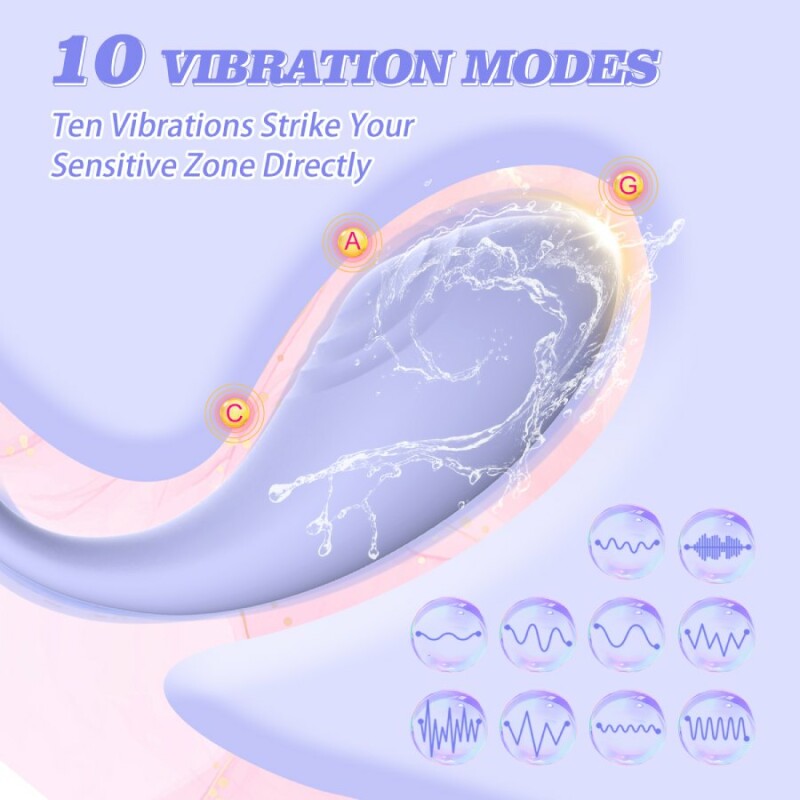 10 VIBRATION MODES

Ten Vibrations Strike Your Sensitive Zone Directly

G

A

C